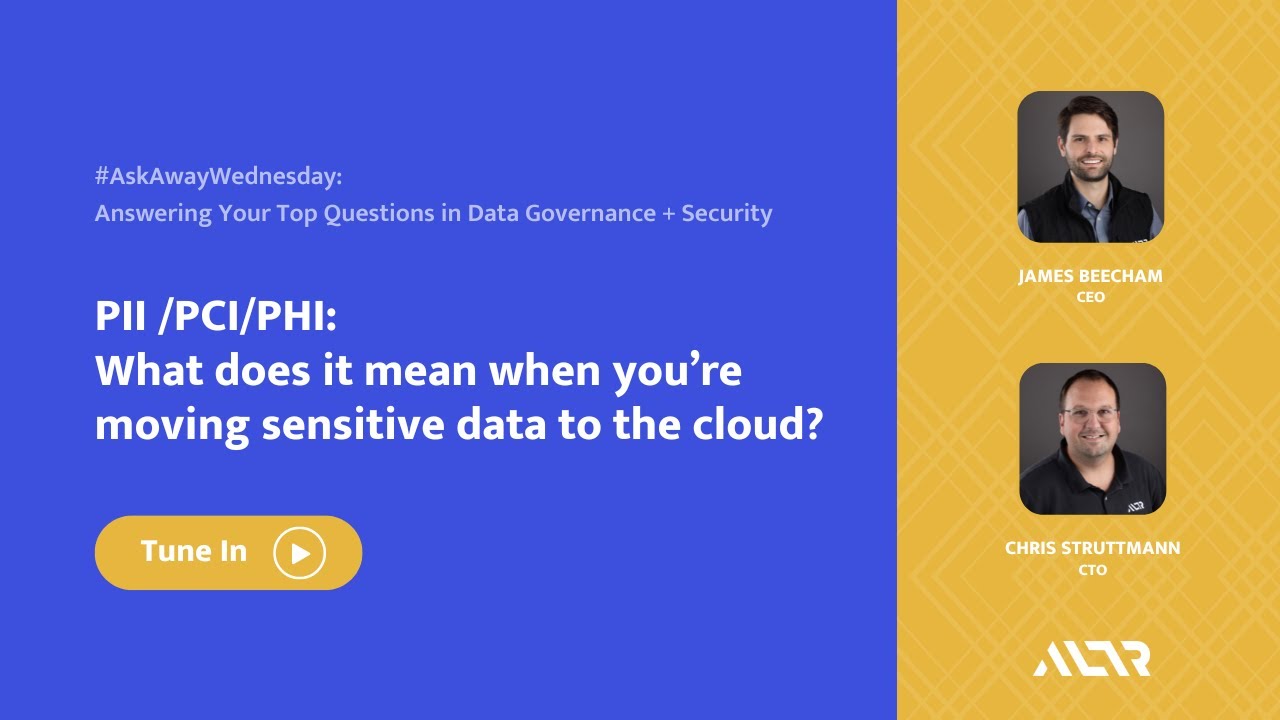 #AskAwayWednesday:
Answering Your Top Questions in Data Governance + Security

PII /PCI/PHI:
What does it mean when you're moving sensitive data to the cloud?

Tune In

JAMES BEECHAM
CEO

CHRIS STRUTTMANN
CTO

ALTR